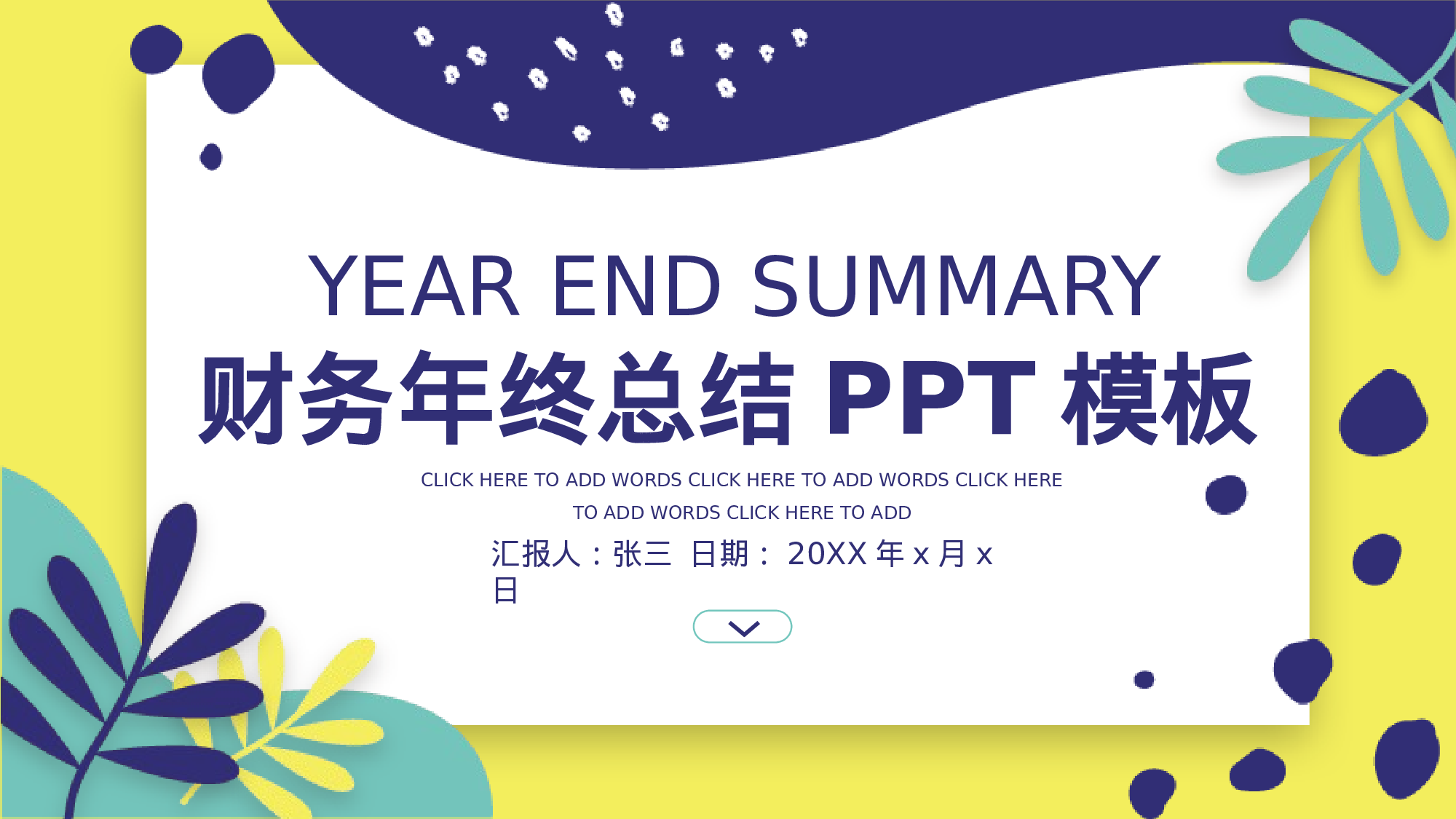 YEAR END SUMMARY

财务年终总结 PPT 模板

CLICK HERE TO ADD WORDS CLICK HERE TO ADD WORDS CLICK HERE TO ADD WORDS CLICK HERE TO ADD

汇报人：张三 日期： 20XX 年 x 月 x 日